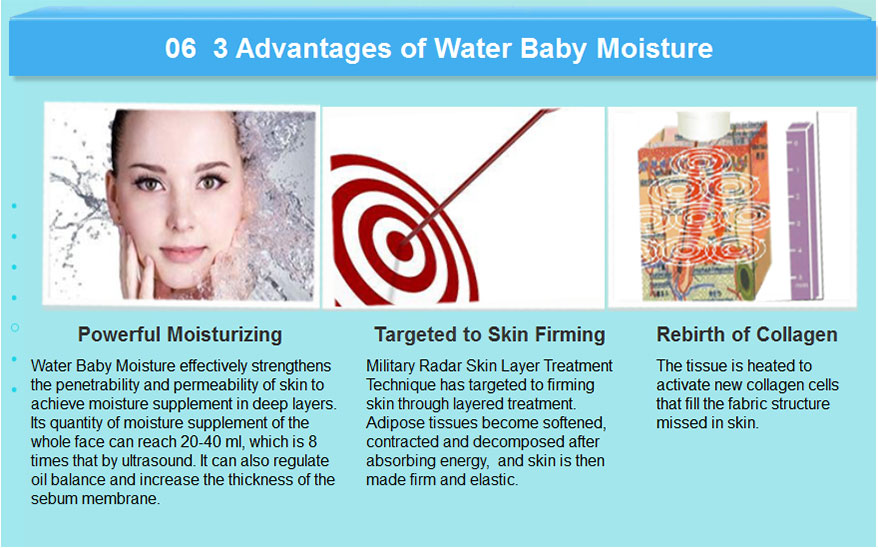 06 3 Advantages of Water Baby Moisture

Powerful Moisturizing

Water Baby Moisture effectively strengthens the penetrability and permeability of skin to achieve moisture supplement in deep layers. Its quantity of moisture supplement of the whole face can reach 20-40 ml, which is 8 times that by ultrasound. It can also regulate oil balance and increase the thickness of the sebum membrane.

Targeted to Skin Firming

Military Radar Skin Layer Treatment Technique has targeted to firming skin through layered treatment. Adipose tissues become softened, contracted and decomposed after absorbing energy, and skin is then made firm and elastic.

Rebirth of Collagen

The tissue is heated to activate new collagen cells that fill the fabric structure missed in skin.